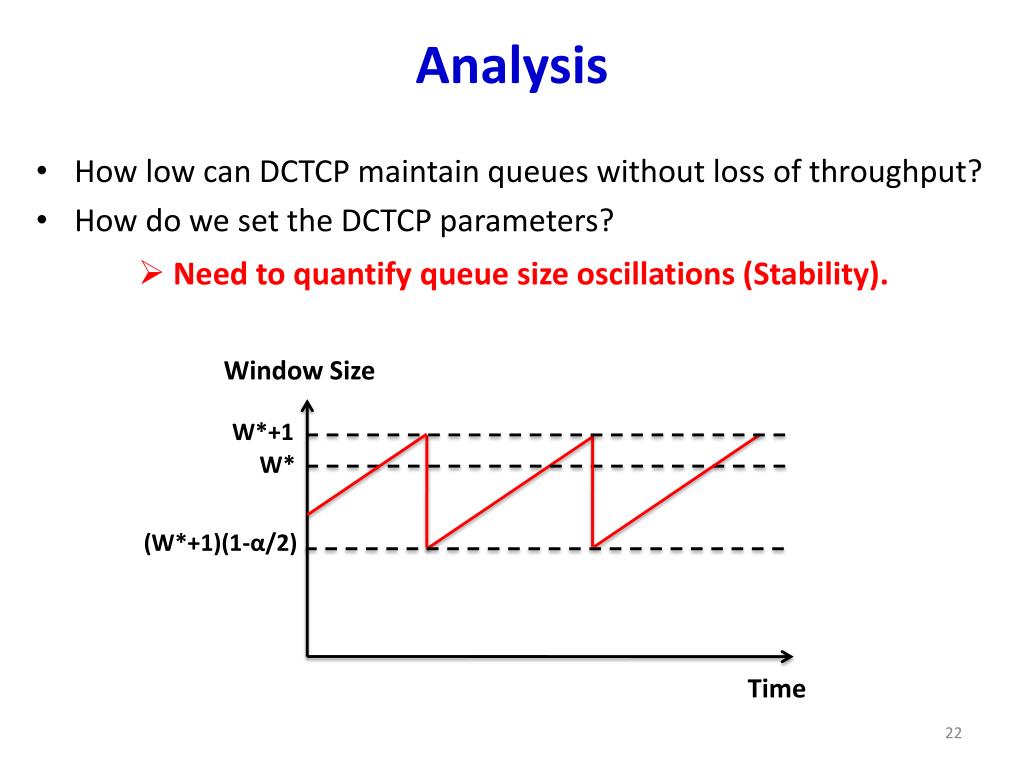 Analysis

• How low can DCTCP maintain queues without loss of throughput?
• How do we set the DCTCP parameters?

➢ Need to quantify queue size oscillations (Stability).

Window Size

W*+1

W*

(W*+1)(1-α/2)

Time

22